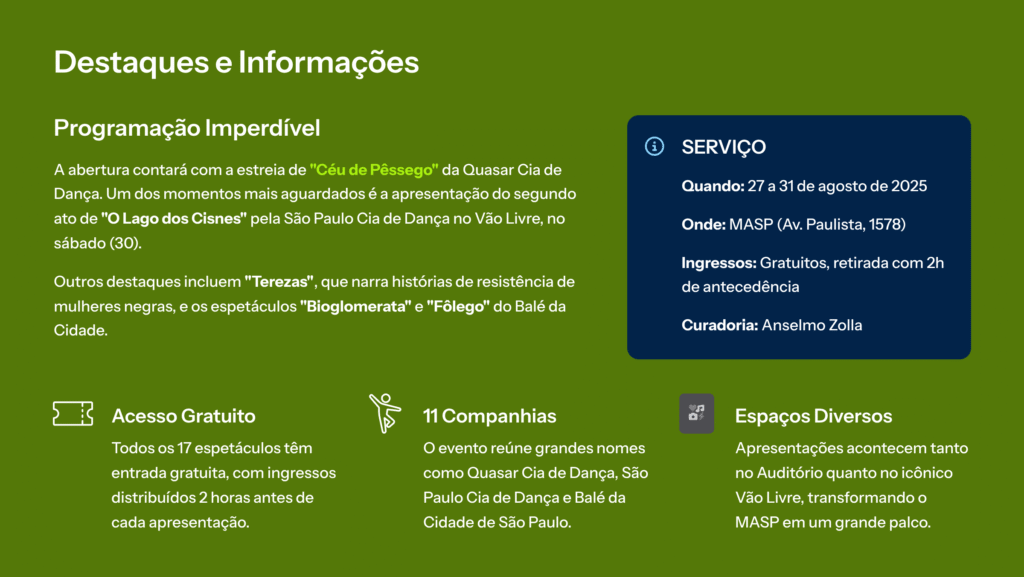 Destaques e Informações

Programação Imperdível

A abertura contará com a estreia de "Céu de Pêssego" da Quasar Cia de Dança. Um dos momentos mais aguardados é a apresentação do segundo ato de "O Lago dos Cisnes" pela São Paulo Cia de Dança no Vão Livre, no sábado (30).

Outros destaques incluem "Terezas", que narra histórias de resistência de mulheres negras, e os espetáculos "Bioglomerata" e "Fôlego" do Balé da Cidade.

SERVIÇO

Quando: 27 a 31 de agosto de 2025

Onde: MASP (Av. Paulista, 1578)

Ingressos: Gratuitos, retirada com 2h de antecedência

Curadoria: Anselmo Zolla

Acesso Gratuito

Todos os 17 espetáculos têm entrada gratuita, com ingressos distribuídos 2 horas antes de cada apresentação.

11 Companhias

O evento reúne grandes nomes como Quasar Cia de Dança, São Paulo Cia de Dança e Balé da Cidade de São Paulo.

Espaços Diversos

Apresentações acontecem tanto no Auditório quanto no icônico Vão Livre, transformando o MASP em um grande palco.